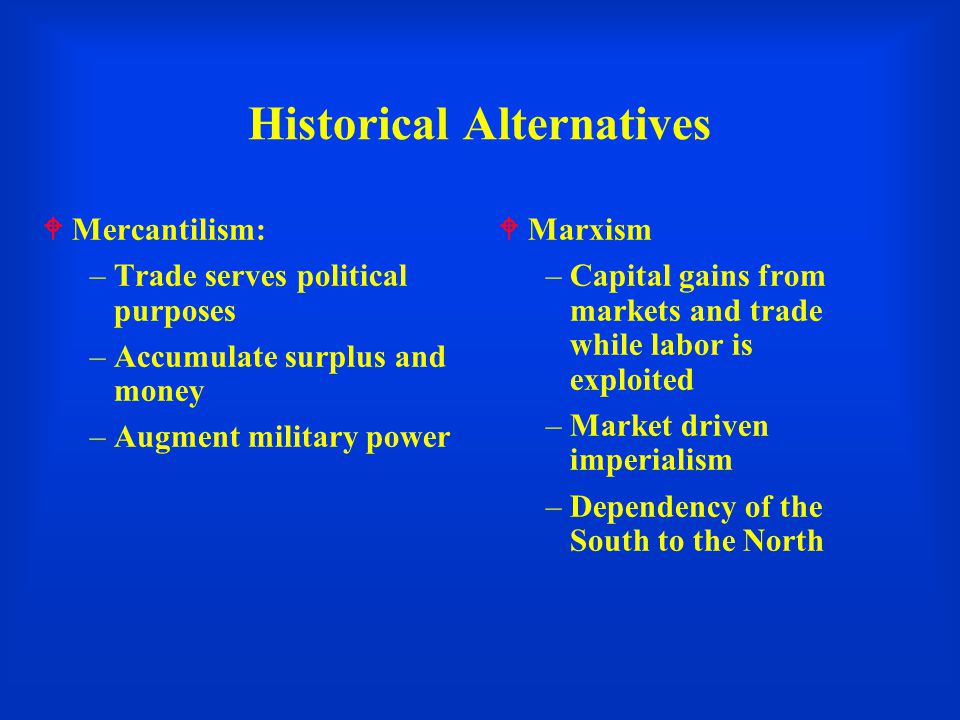 Historical Alternatives

Mercantilism:
– Trade serves political purposes
– Accumulate surplus and money
– Augment military power

Marxism
– Capital gains from markets and trade while labor is exploited
– Market driven imperialism
– Dependency of the South to the North